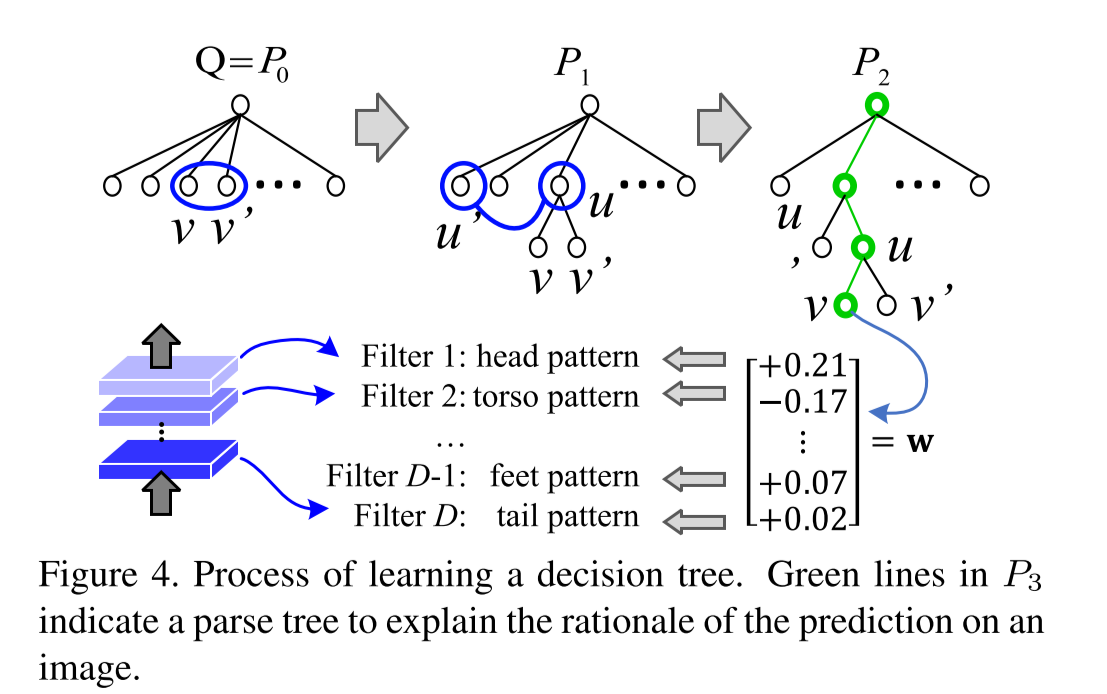 $Q=P_0$

$v$ $v'$

$P_1$

$u'$ $u$

$v$ $v'$

$P_2$

$u'$ $u$

$v$ $v'$

Filter 1: head pattern
Filter 2: torso pattern
…
Filter $D$-1: feet pattern
Filter $D$: tail pattern

$\begin{bmatrix} +0.21 \\ -0.17 \\ \vdots \\ +0.07 \\ +0.02 \end{bmatrix} = \mathbf{w}$

Figure 4. Process of learning a decision tree. Green lines in $P_3$ indicate a parse tree to explain the rationale of the prediction on an image.